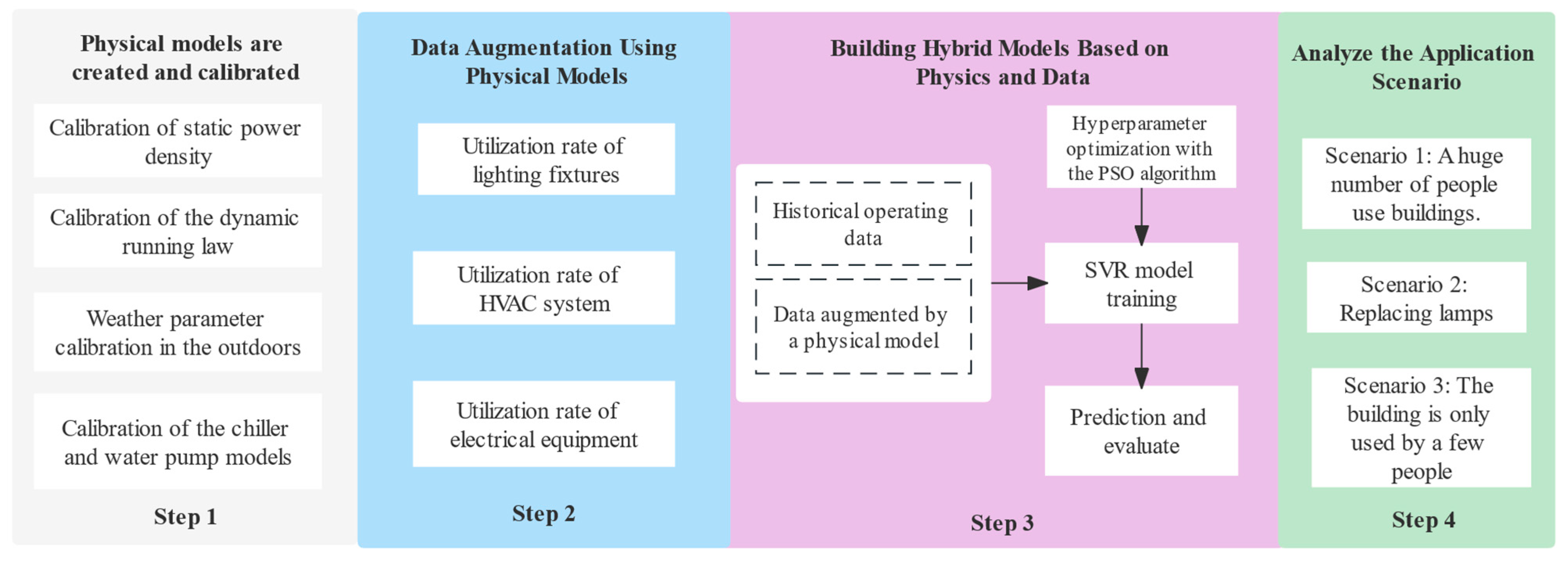 Physical models are created and calibrated

Calibration of static power density

Calibration of the dynamic running law

Weather parameter calibration in the outdoors

Calibration of the chiller and water pump models

Step 1

Data Augmentation Using Physical Models

Utilization rate of lighting fixtures

Utilization rate of HVAC system

Utilization rate of electrical equipment

Step 2

Building Hybrid Models Based on Physics and Data

Historical operating data

Data augmented by a physical model

Hyperparameter optimization with the PSO algorithm

SVR model training

Prediction and evaluate

Step 3

Analyze the Application Scenario

Scenario 1: A huge number of people use buildings.

Scenario 2: Replacing lamps

Scenario 3: The building is only used by a few people

Step 4